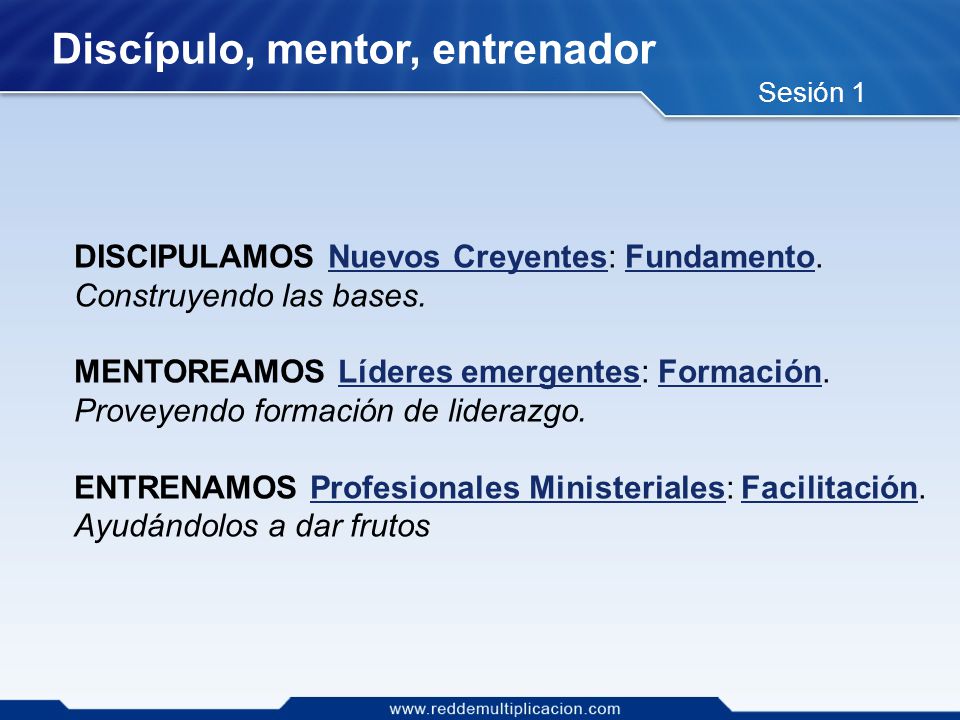 Discípulo, mentor, entrenador

Sesión 1

DISCIPULAMOS Nuevos Creyentes: Fundamento. Construyendo las bases.

MENTOREAMOS Líderes emergentes: Formación. Proveyendo formación de liderazgo.

ENTRENAMOS Profesionales Ministeriales: Facilitación. Ayudándolos a dar frutos

www.reddemultiplicacion.com